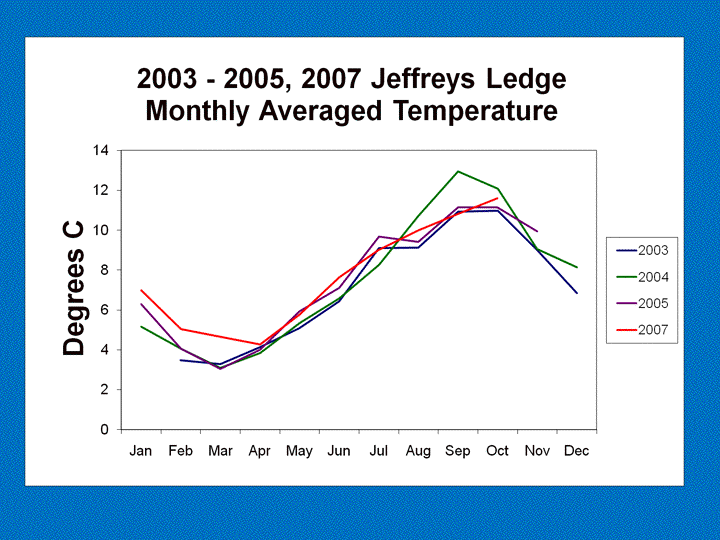 2003 - 2005, 2007 Jeffreys Ledge
Monthly Averaged Temperature

Degrees C

14
12
10
8
6
4
2
0

Jan Feb Mar Apr May Jun Jul Aug Sep Oct Nov Dec

2003
2004
2005
2007